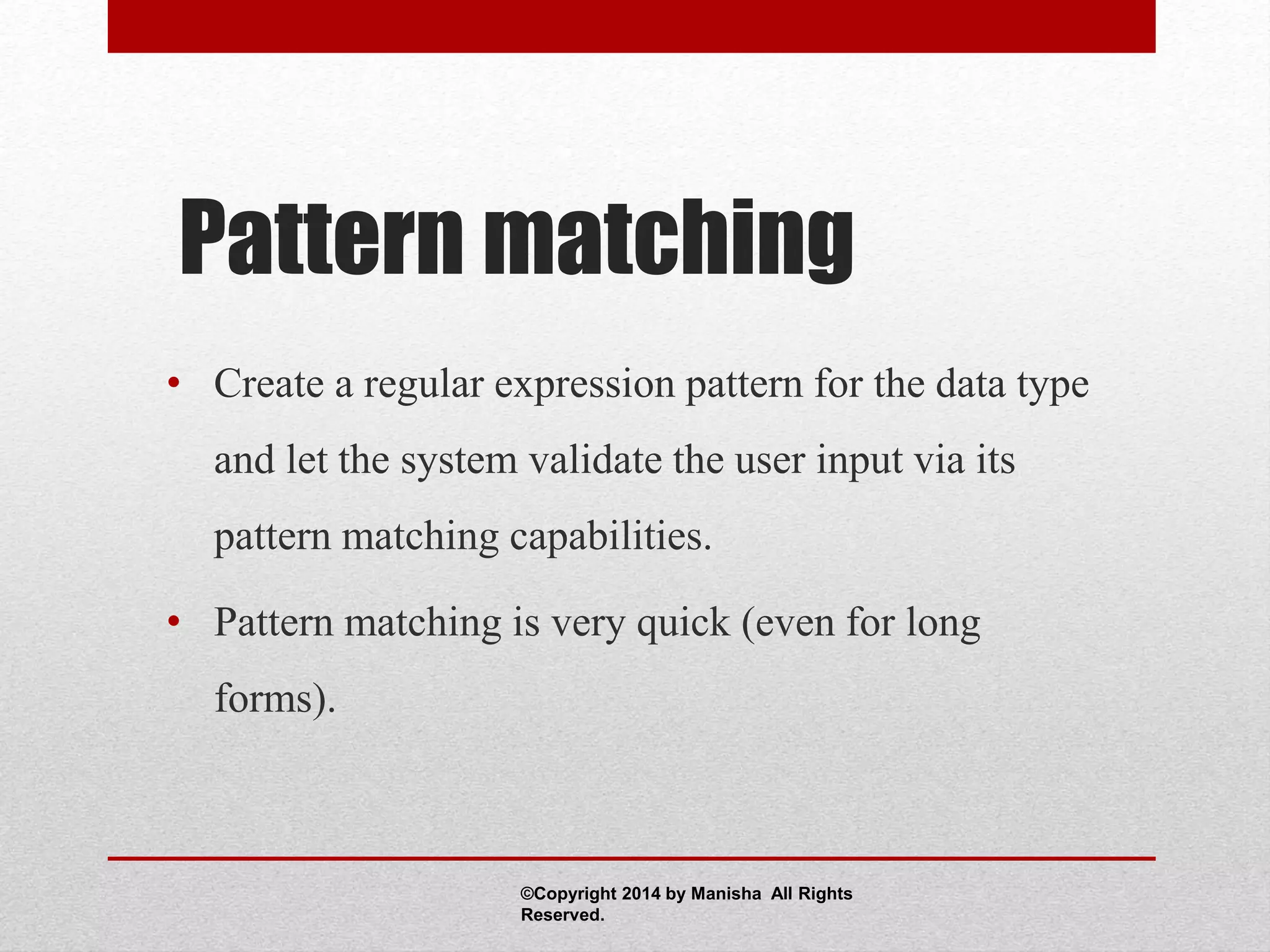 Pattern matching

• Create a regular expression pattern for the data type and let the system validate the user input via its pattern matching capabilities.

• Pattern matching is very quick (even for long forms).

©Copyright 2014 by Manisha All Rights Reserved.